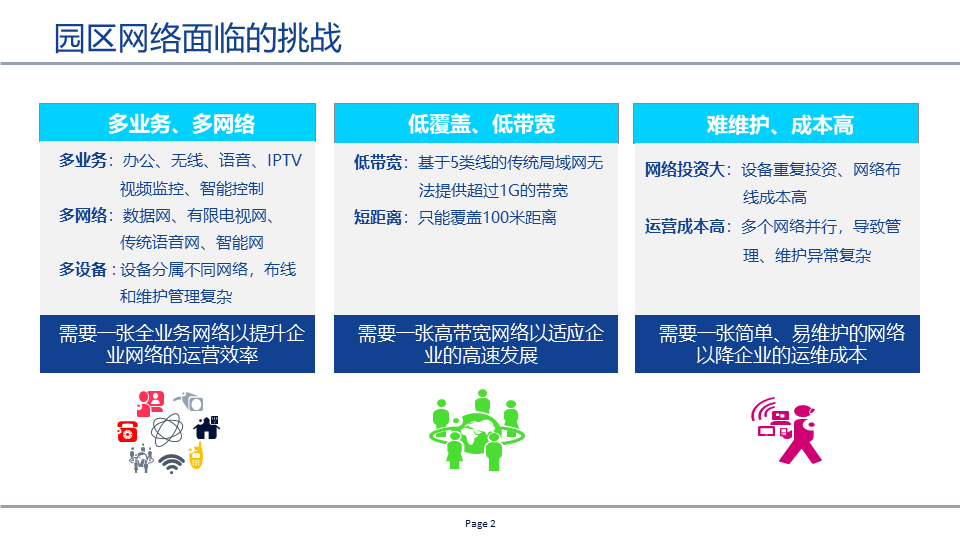 园区网络面临的挑战

多业务、多网络

多业务：办公、无线、语音、IPTV 视频监控、智能控制

多网络：数据网、有限电视网、传统语音网、智能网

多设备：设备分属不同网络，布线和维护管理复杂

需要一张全业务网络以提升企业网络的运营效率

低覆盖、低带宽

低带宽：基于5类线的传统局域网无法提供超过1G的带宽

短距离：只能覆盖100米距离

需要一张高带宽网络以适应企业的高速发展

难维护、成本高

网络投资大：设备重复投资、网络布线成本高

运营成本高：多个网络并行，导致管理、维护异常复杂

需要一张简单、易维护的网络以降企业的运维成本

Page 2